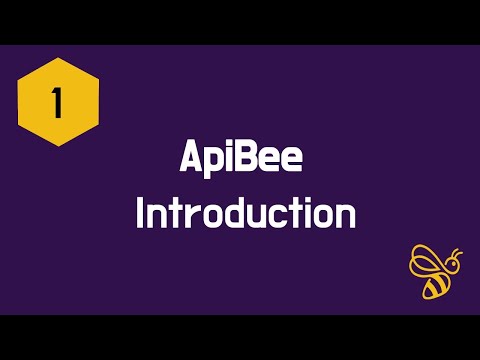 1

ApiBee
Introduction